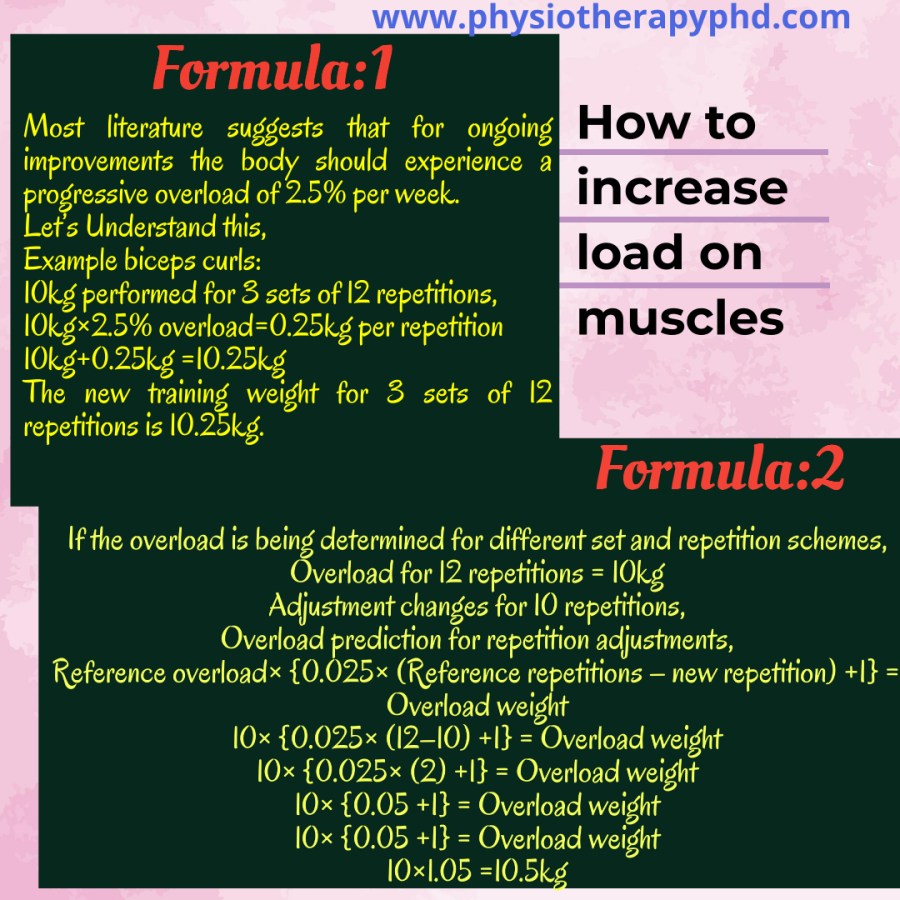 www.physiotherapyphd.com

Formula:1

Most literature suggests that for ongoing improvements the body should experience a progressive overload of 2.5% per week.
Let's Understand this,
Example biceps curls:
10kg performed for 3 sets of 12 repetitions,
10kg×2.5% overload=0.25kg per repetition
10kg+0.25kg =10.25kg
The new training weight for 3 sets of 12 repetitions is 10.25kg.

How to increase load on muscles

Formula:2

If the overload is being determined for different set and repetition schemes,
Overload for 12 repetitions = 10kg
Adjustment changes for 10 repetitions,
Overload prediction for repetition adjustments,
Reference overload× {0.025× (Reference repetitions – new repetition) +1} = Overload weight
10× {0.025× (12–10) +1} = Overload weight
10× {0.025× (2) +1} = Overload weight
10× {0.05 +1} = Overload weight
10× {0.05 +1} = Overload weight
10×1.05 =10.5kg